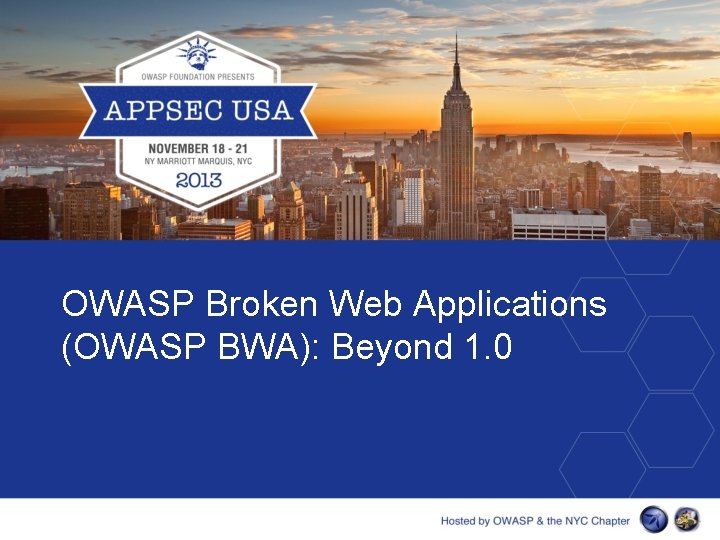 OWASP FOUNDATION PRESENTS
APPSEC USA
NOVEMBER 18 - 21
NY MARRIOTT MARQUIS, NYC
2013

OWASP Broken Web Applications (OWASP BWA): Beyond 1.0

Hosted by OWASP & the NYC Chapter